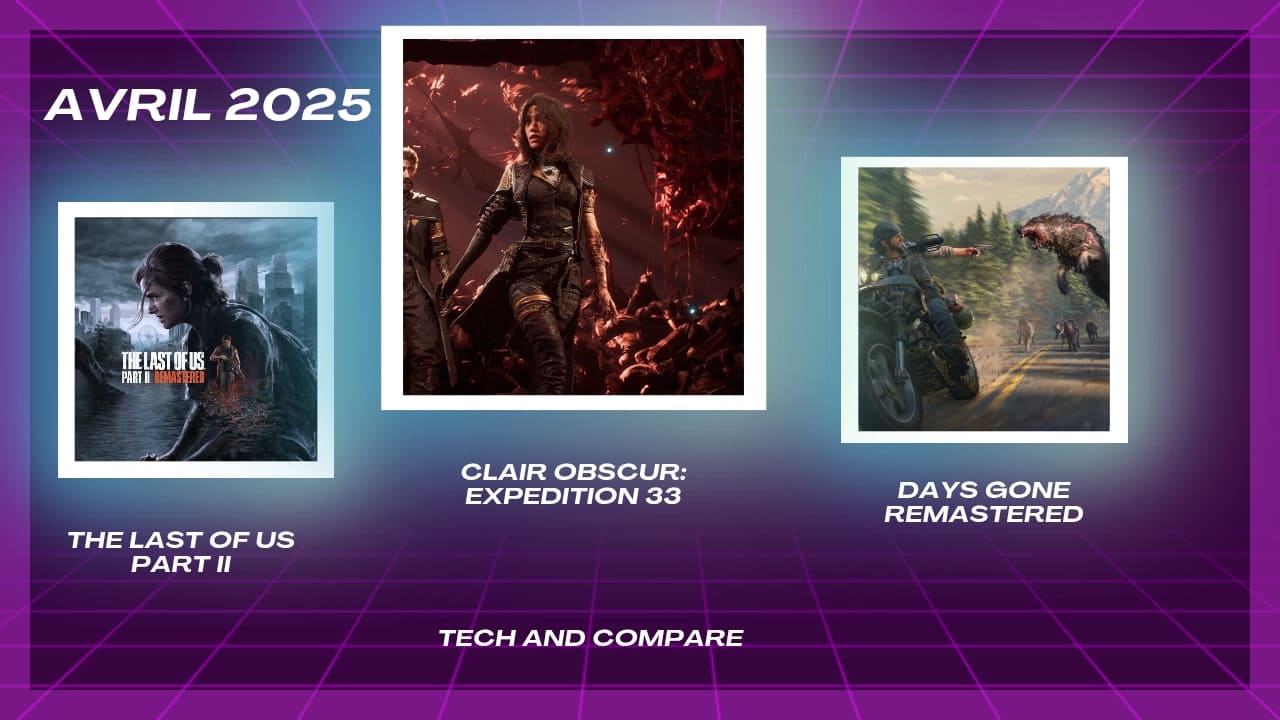 AVRIL 2025

THE LAST OF US PART II REMASTERED

THE LAST OF US PART II

CLAIR OBSCUR: EXPEDITION 33

DAYS GONE REMASTERED

TECH AND COMPARE